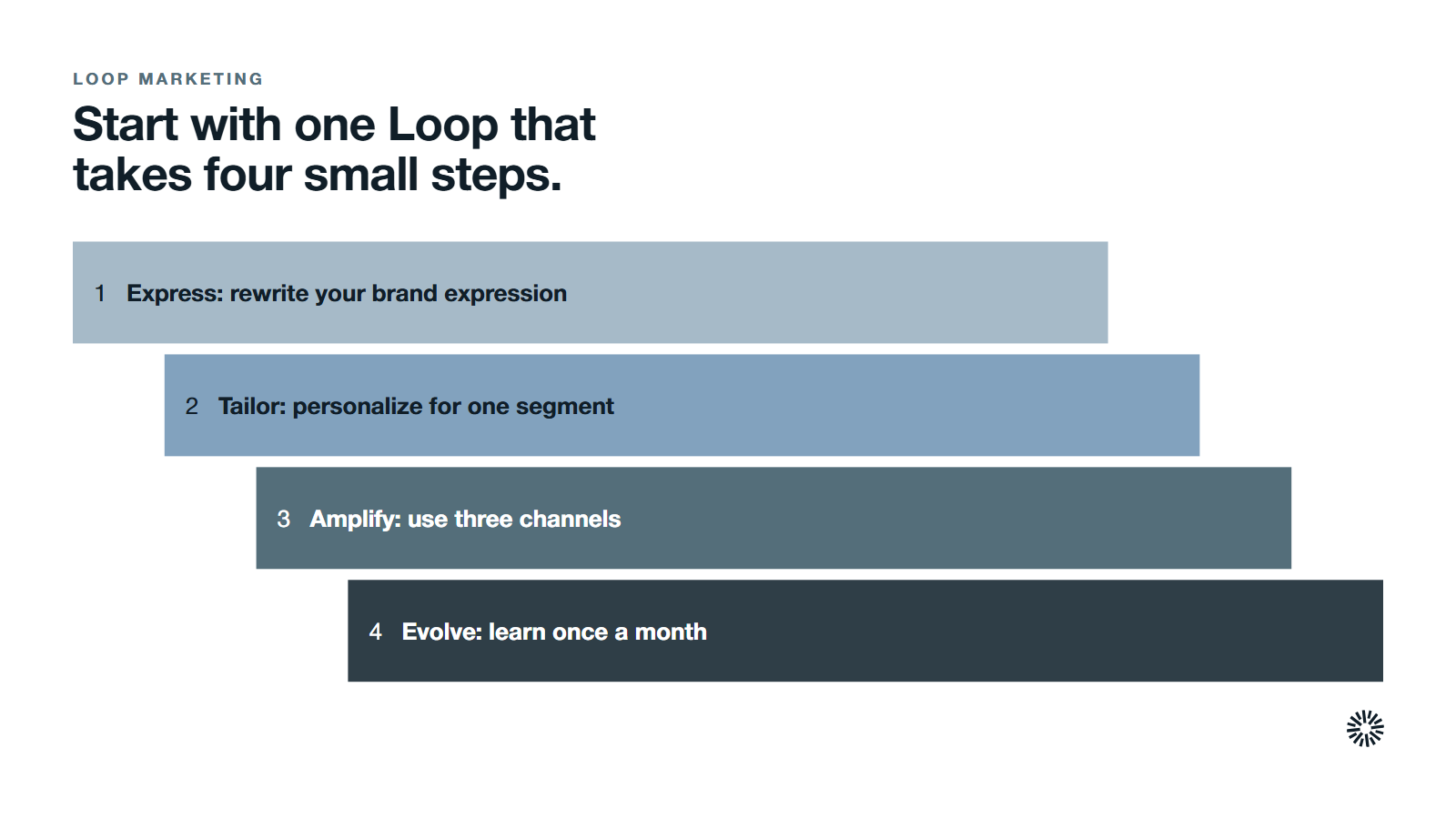 LOOP MARKETING

Start with one Loop that takes four small steps.

1 Express: rewrite your brand expression

2 Tailor: personalize for one segment

3 Amplify: use three channels

4 Evolve: learn once a month